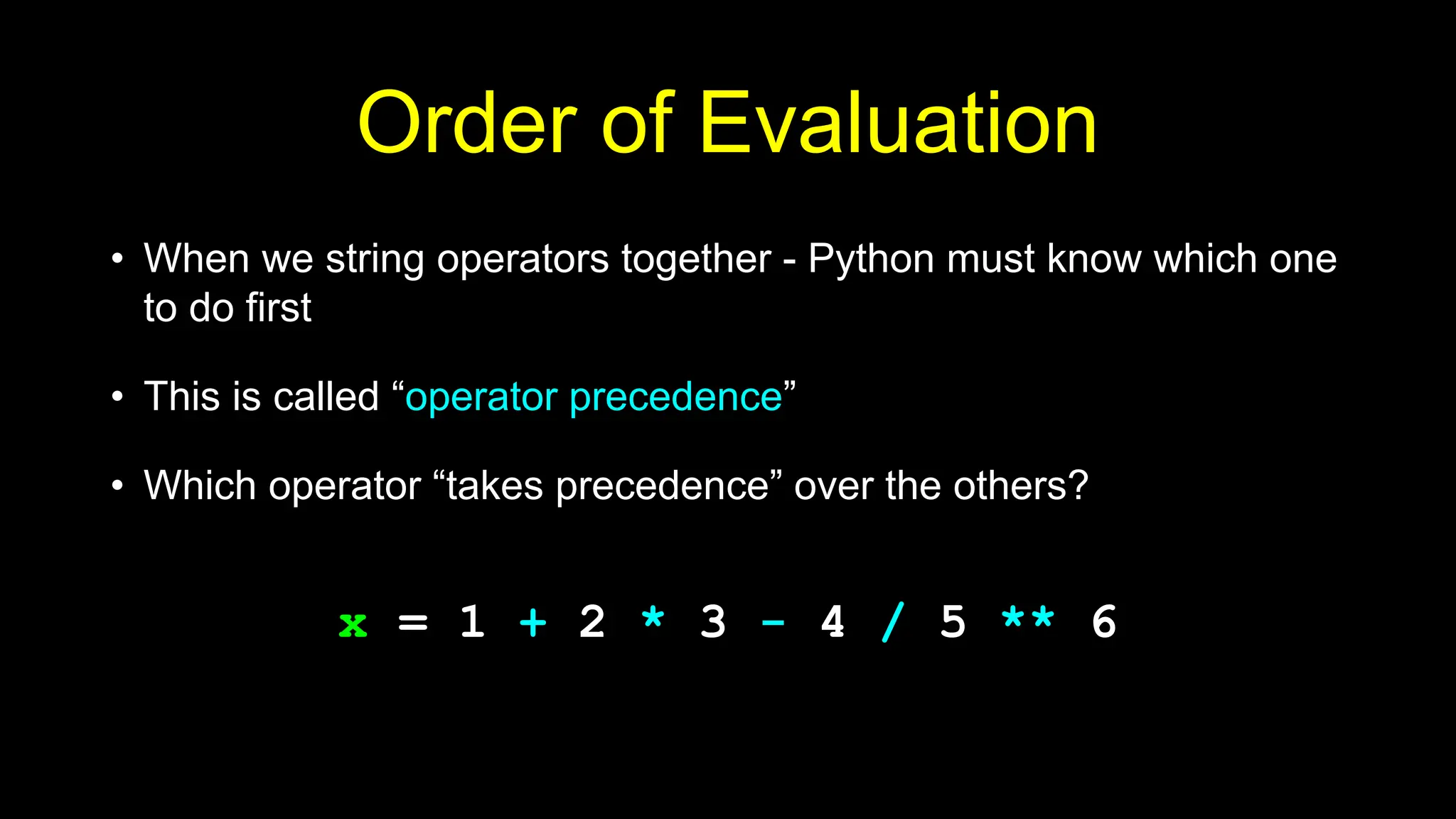 Order of Evaluation

• When we string operators together - Python must know which one to do first

• This is called “operator precedence”

• Which operator “takes precedence” over the others?

x = 1 + 2 * 3 - 4 / 5 ** 6